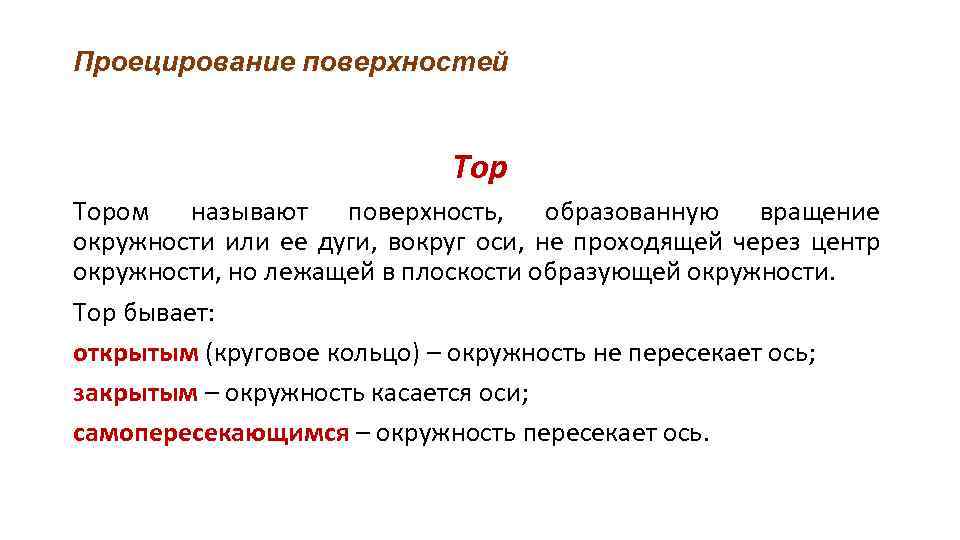 Проецирование поверхностей

Тор

Тором называют поверхность, образованную вращение окружности или ее дуги, вокруг оси, не проходящей через центр окружности, но лежащей в плоскости образующей окружности.

Тор бывает:

открытым (круговое кольцо) – окружность не пересекает ось;

закрытым – окружность касается оси;

самопересекающимся – окружность пересекает ось.